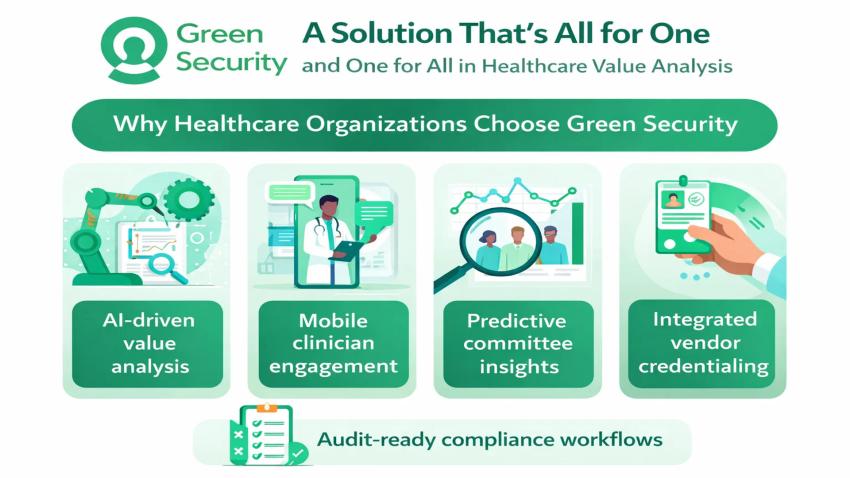 Green Security

A Solution That's All for One
and One for All in Healthcare Value Analysis

Why Healthcare Organizations Choose Green Security

AI-driven value analysis

Mobile clinician engagement

Predictive committee insights

Integrated vendor credentialing

Audit-ready compliance workflows